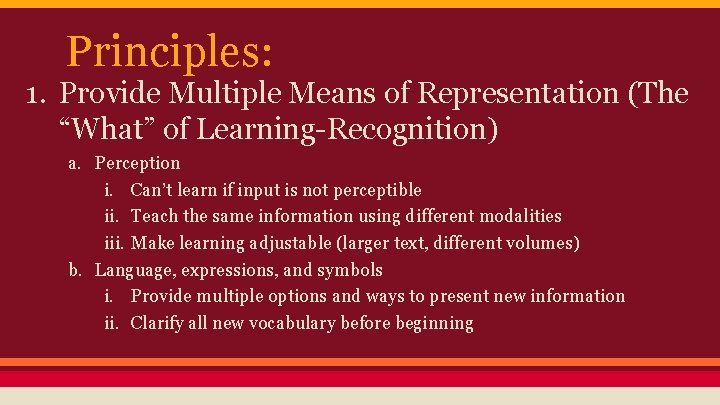 Principles:

1. Provide Multiple Means of Representation (The “What” of Learning-Recognition)

a. Perception

i. Can’t learn if input is not perceptible

ii. Teach the same information using different modalities

iii. Make learning adjustable (larger text, different volumes)

b. Language, expressions, and symbols

i. Provide multiple options and ways to present new information

ii. Clarify all new vocabulary before beginning